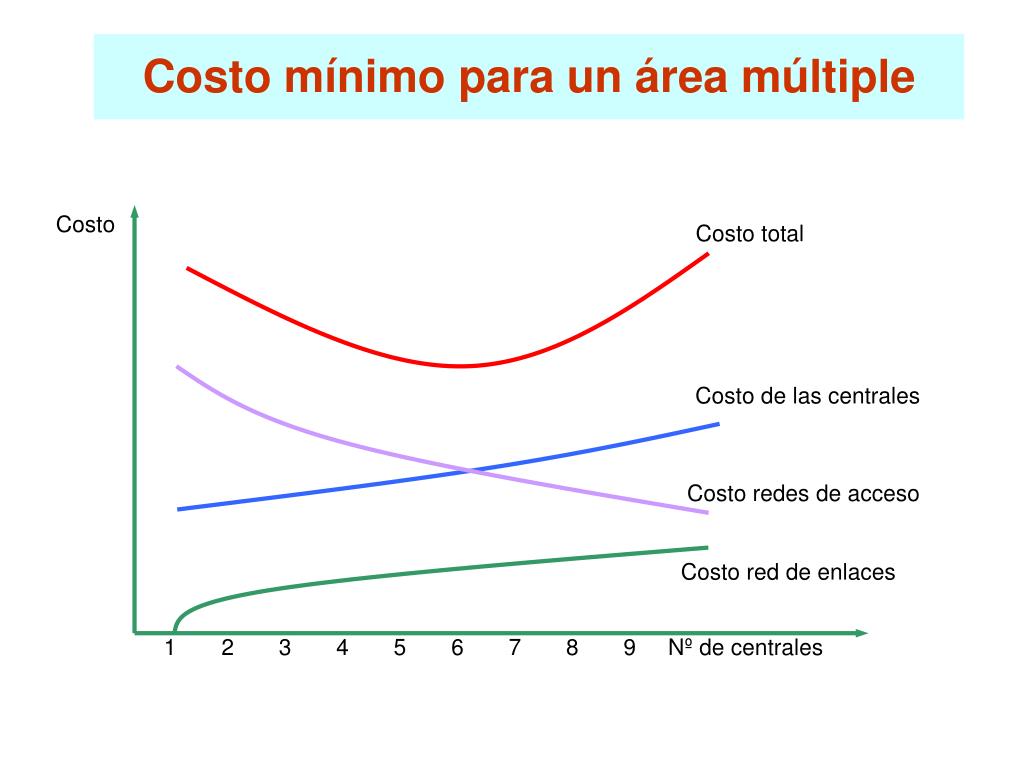 Costo mínimo para un área múltiple

Costo

Costo total

Costo de las centrales

Costo redes de acceso

Costo red de enlaces

1 2 3 4 5 6 7 8 9 Nº de centrales